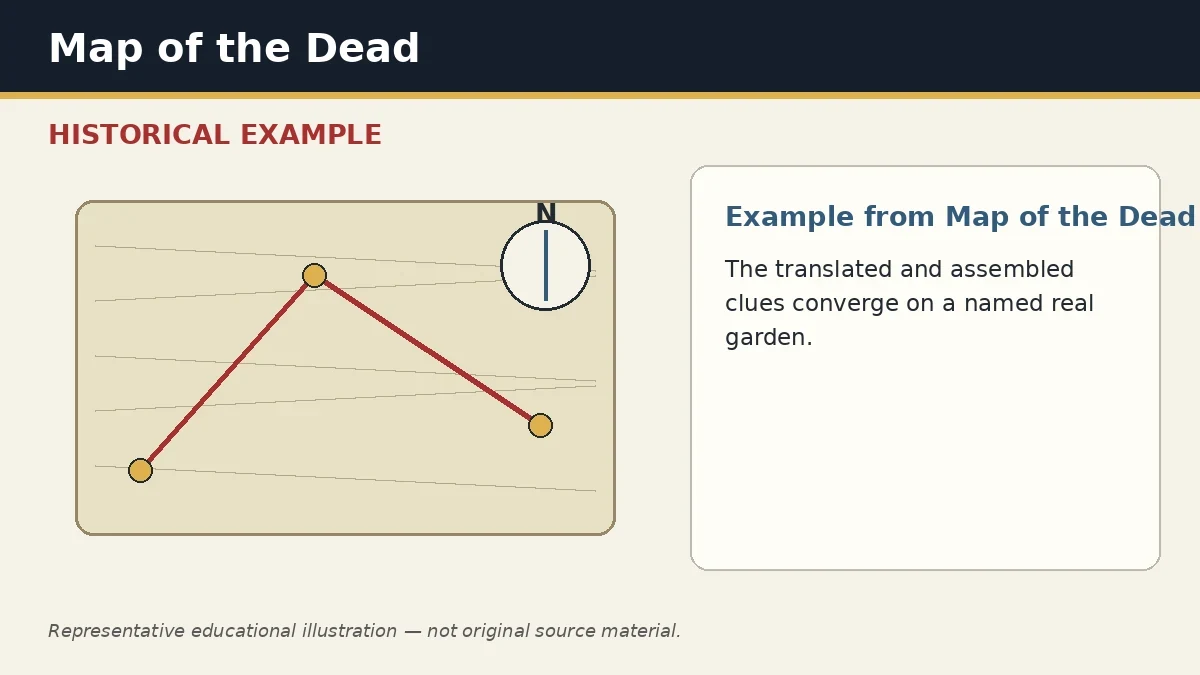 Map of the Dead

HISTORICAL EXAMPLE

N

Example from Map of the Dead

The translated and assembled clues converge on a named real garden.

Representative educational illustration — not original source material.